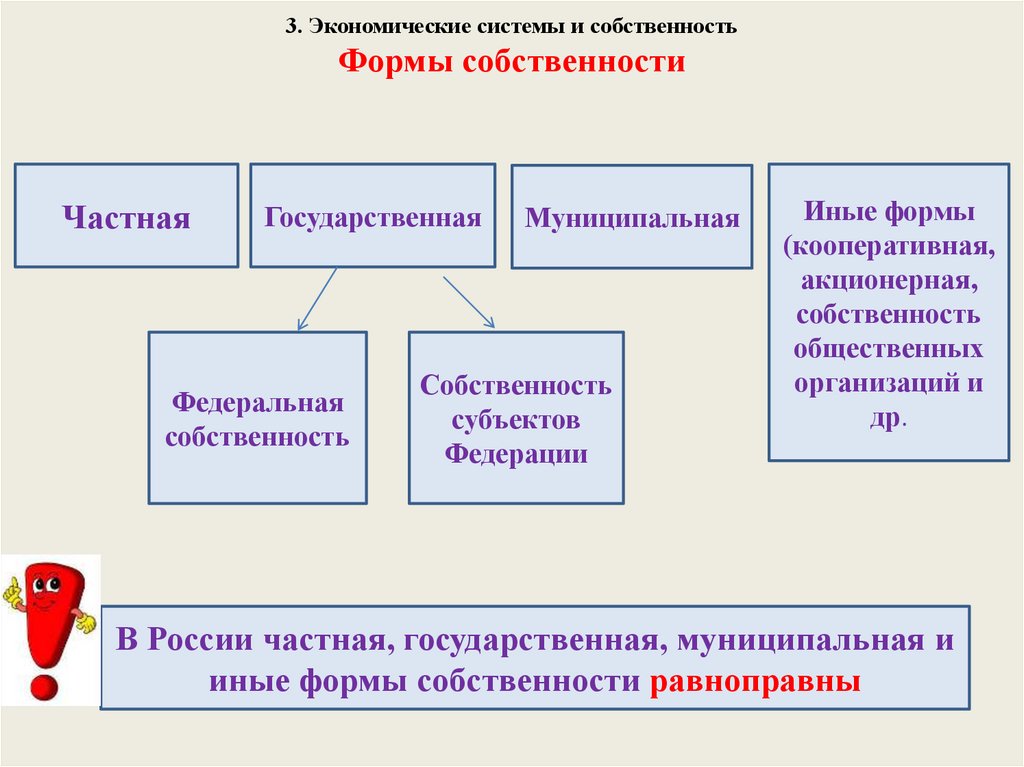 3. Экономические системы и собственность

Формы собственности

Частная

Государственная

Муниципальная

Иные формы (кооперативная, акционерная, собственность общественных организаций и др.

Федеральная собственность

Собственность субъектов Федерации

В России частная, государственная, муниципальная и иные формы собственности равноправны